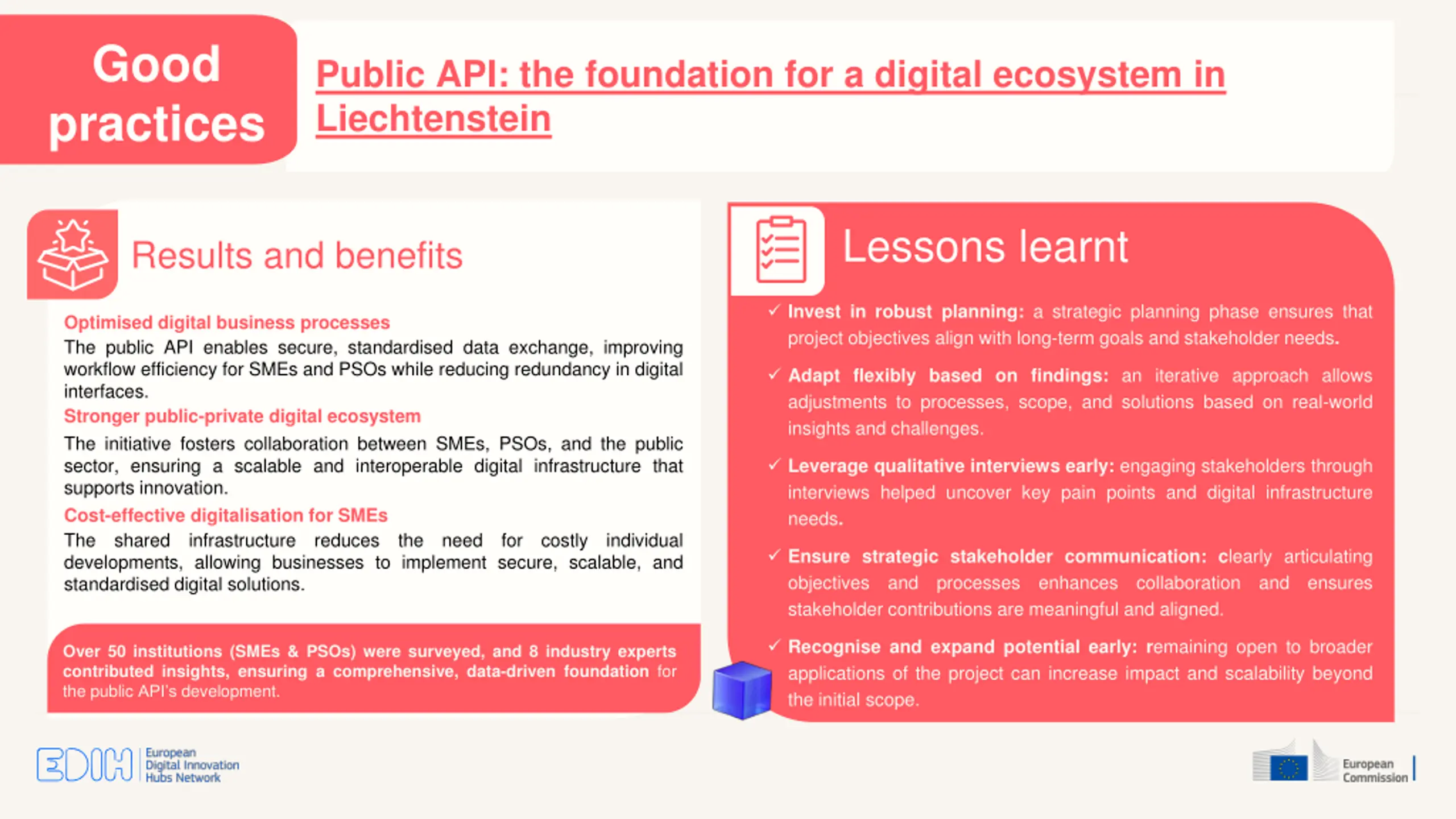 Good practices

Public API: the foundation for a digital ecosystem in Liechtenstein

Results and benefits

Optimised digital business processes
The public API enables secure, standardised data exchange, improving workflow efficiency for SMEs and PSOs while reducing redundancy in digital interfaces.

Stronger public-private digital ecosystem
The initiative fosters collaboration between SMEs, PSOs, and the public sector, ensuring a scalable and interoperable digital infrastructure that supports innovation.

Cost-effective digitalisation for SMEs
The shared infrastructure reduces the need for costly individual developments, allowing businesses to implement secure, scalable, and standardised digital solutions.

Over 50 institutions (SMEs & PSOs) were surveyed, and 8 industry experts contributed insights, ensuring a comprehensive, data-driven foundation for the public API's development.

Lessons learnt

✓ Invest in robust planning: a strategic planning phase ensures that project objectives align with long-term goals and stakeholder needs.

✓ Adapt flexibly based on findings: an iterative approach allows adjustments to processes, scope, and solutions based on real-world insights and challenges.

✓ Leverage qualitative interviews early: engaging stakeholders through interviews helped uncover key pain points and digital infrastructure needs.

✓ Ensure strategic stakeholder communication: clearly articulating objectives and processes enhances collaboration and ensures stakeholder contributions are meaningful and aligned.

✓ Recognise and expand potential early: remaining open to broader applications of the project can increase impact and scalability beyond the initial scope.

EDIH European Digital Innovation Hubs Network

European Commission